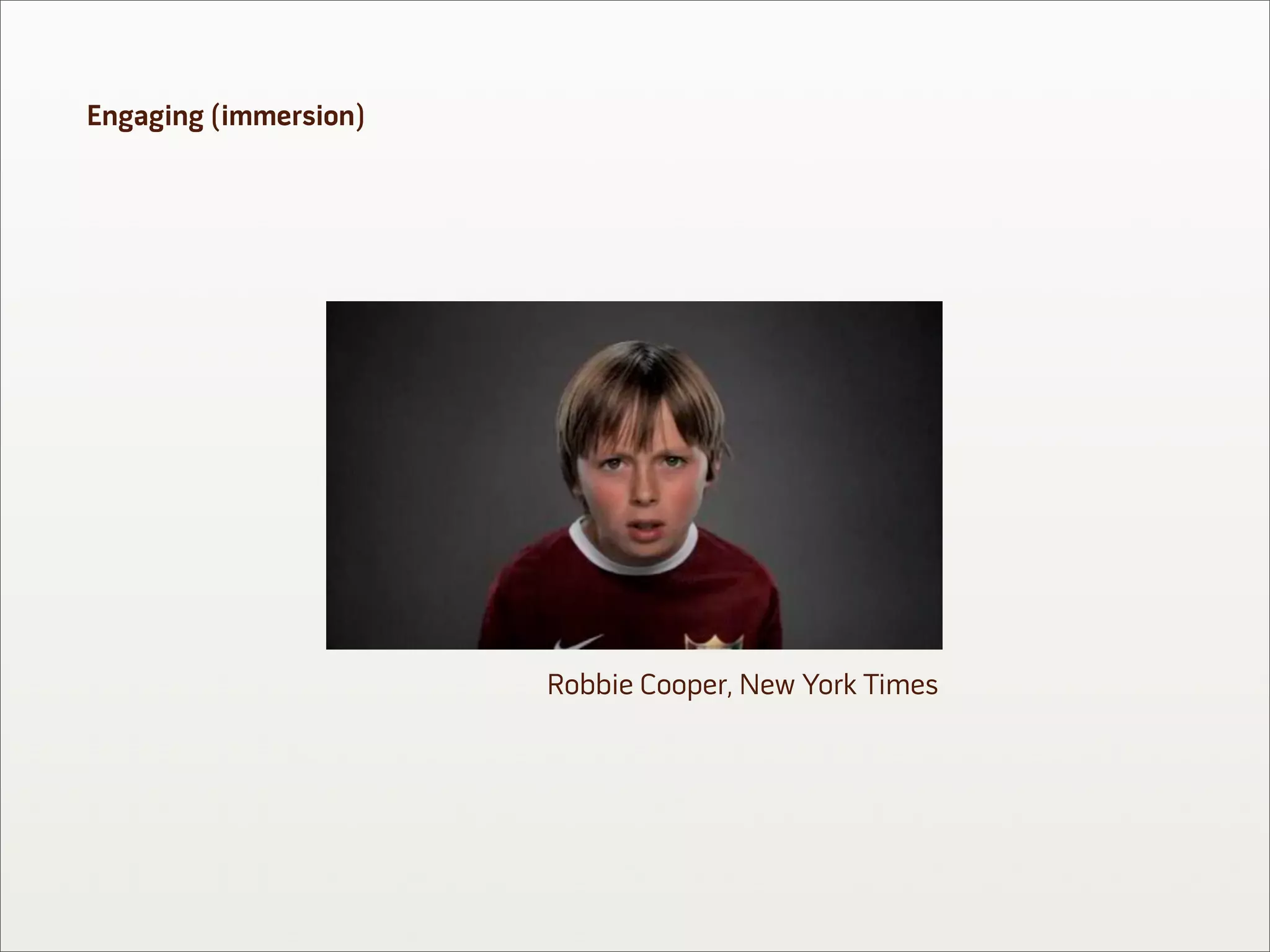 Engaging (immersion)

Robbie Cooper, New York Times